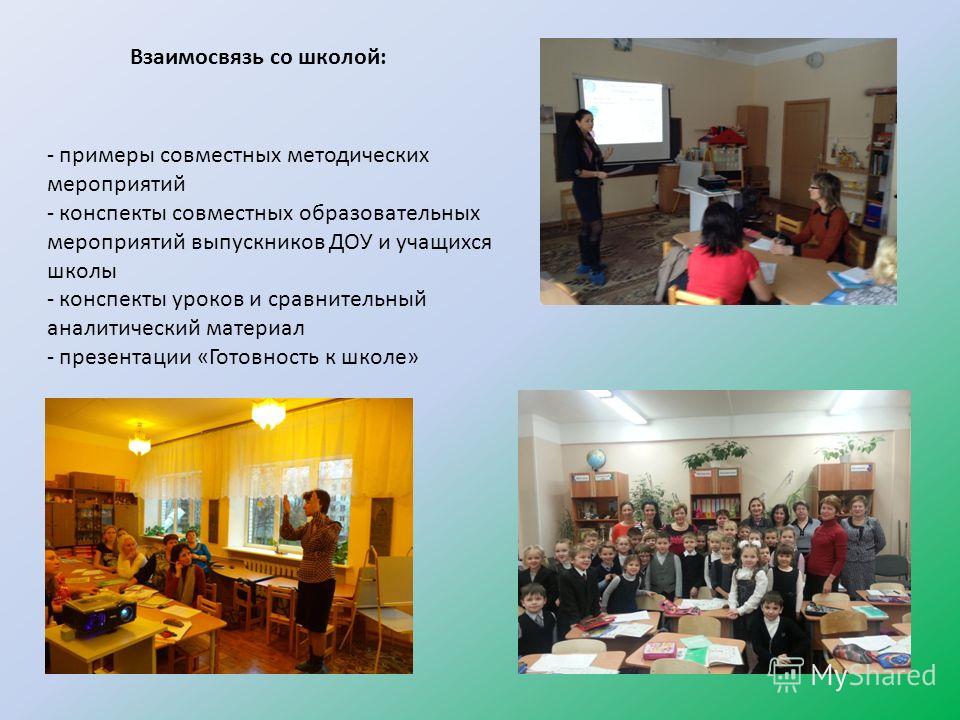 Взаимосвязь со школой:

- примеры совместных методических мероприятий
- конспекты совместных образовательных мероприятий выпускников ДОУ и учащихся школы
- конспекты уроков и сравнительный аналитический материал
- презентации «Готовность к школе»

MyShared